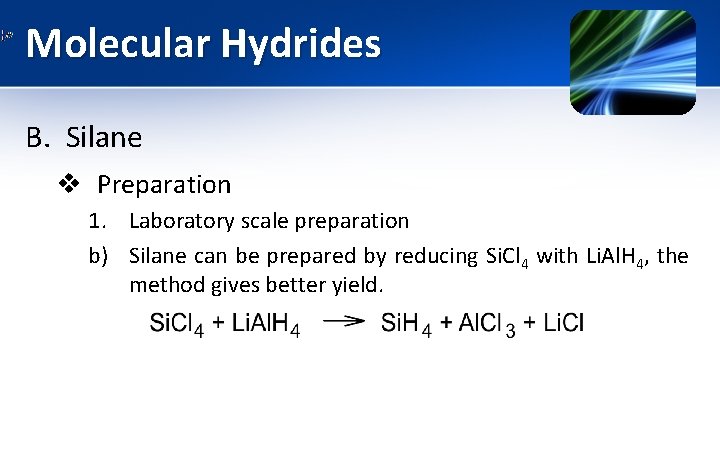 Molecular Hydrides

B. Silane

❖ Preparation

1. Laboratory scale preparation

b) Silane can be prepared by reducing $SiCl_4$ with $LiAlH_4$, the method gives better yield.

$SiCl_4 + LiAlH_4 \longrightarrow SiH_4 + AlCl_3 + LiCl$